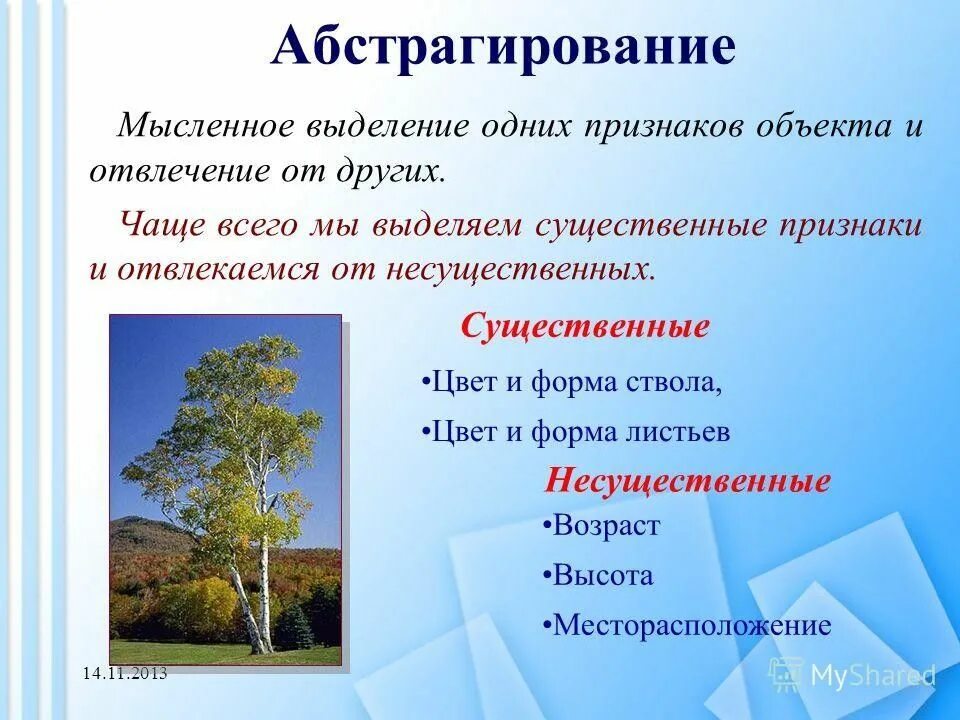 Абстрагирование

Мысленное выделение одних признаков объекта и отвлечение от других.

Чаще всего мы выделяем существенные признаки и отвлекаемся от несущественных.

Существенные

•Цвет и форма ствола,

•Цвет и форма листьев

Несущественные

•Возраст

•Высота

•Месторасположение

14.11.2013

MyShared